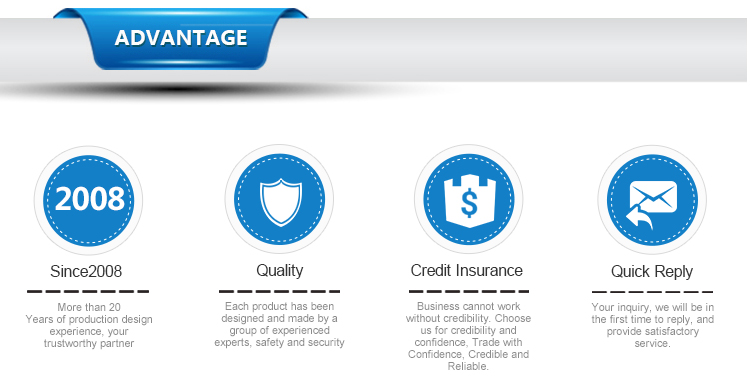 ADVANTAGE

2008

Since2008

More than 20 Years of production design experience, your trustworthy partner

Quality

Each product has been designed and made by a group of experienced experts, safety and security

$

Credit Insurance

Business cannot work without credibility. Choose us for credibility and confidence, Trade with Confidence, Credible and Reliable.

Quick Reply

Your inquiry, we will be in the first time to reply, and provide satisfactory service.